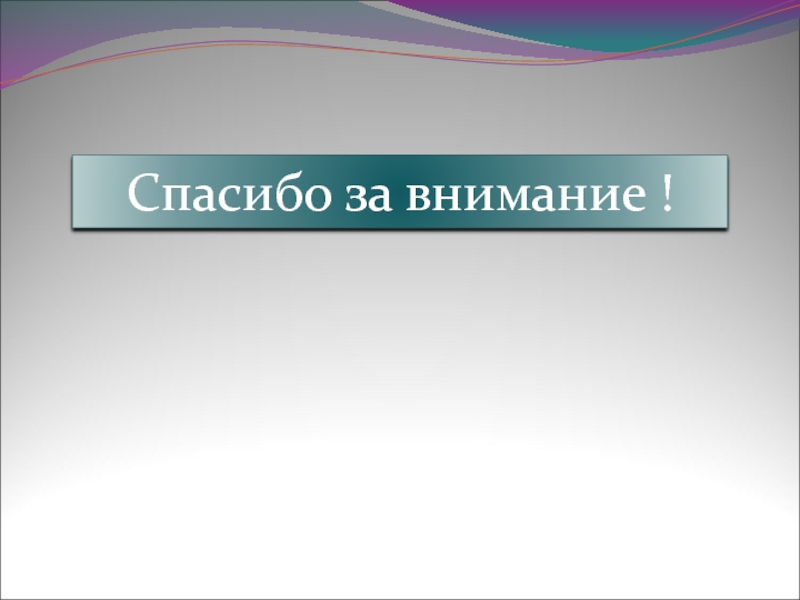 Спасибо за внимание !